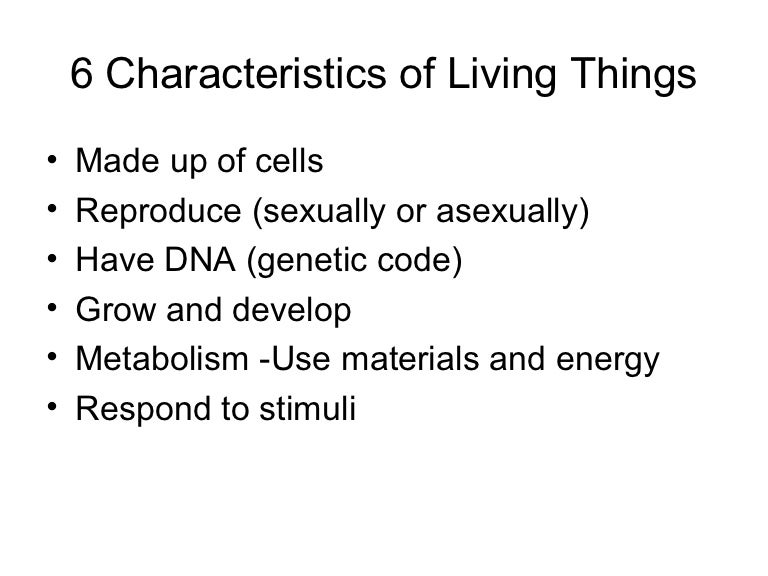 6 Characteristics of Living Things

• Made up of cells
• Reproduce (sexually or asexually)
• Have DNA (genetic code)
• Grow and develop
• Metabolism -Use materials and energy
• Respond to stimuli